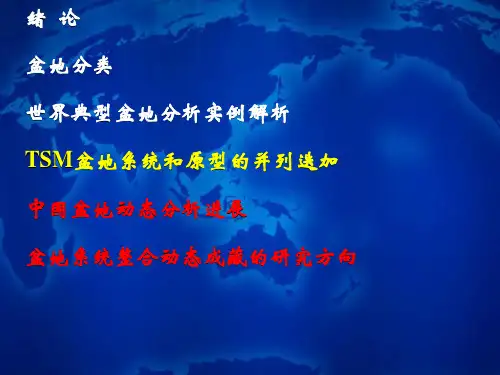 绪 论

盆地分类

世界典型盆地分析实例解析

TSM盆地系统和原型的并列迭加

中国盆地动态分析进展

盆地系统整合动态成藏的研究方向